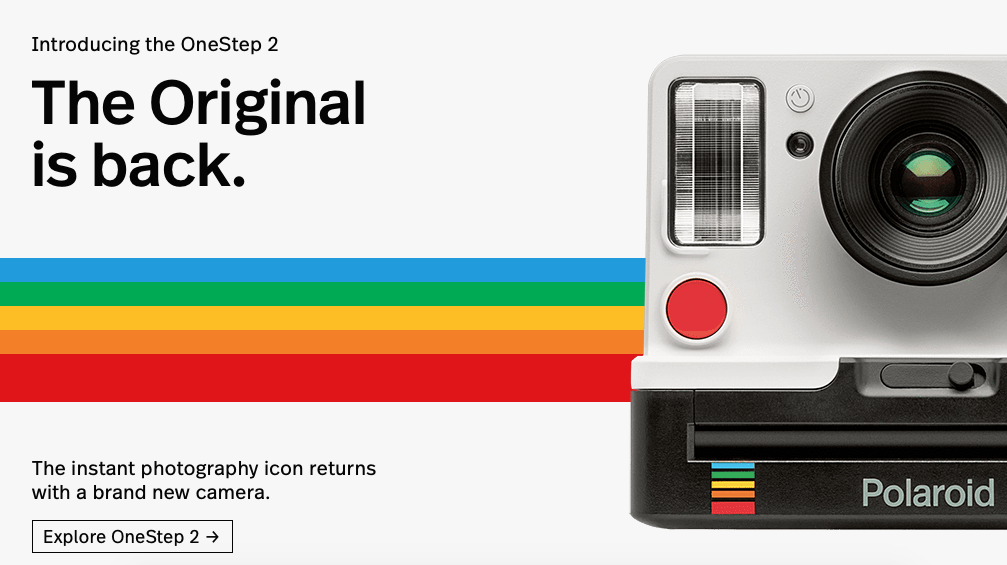 Introducing the OneStep 2

The Original is back.

The instant photography icon returns with a brand new camera.

Explore OneStep 2 →

Polaroid